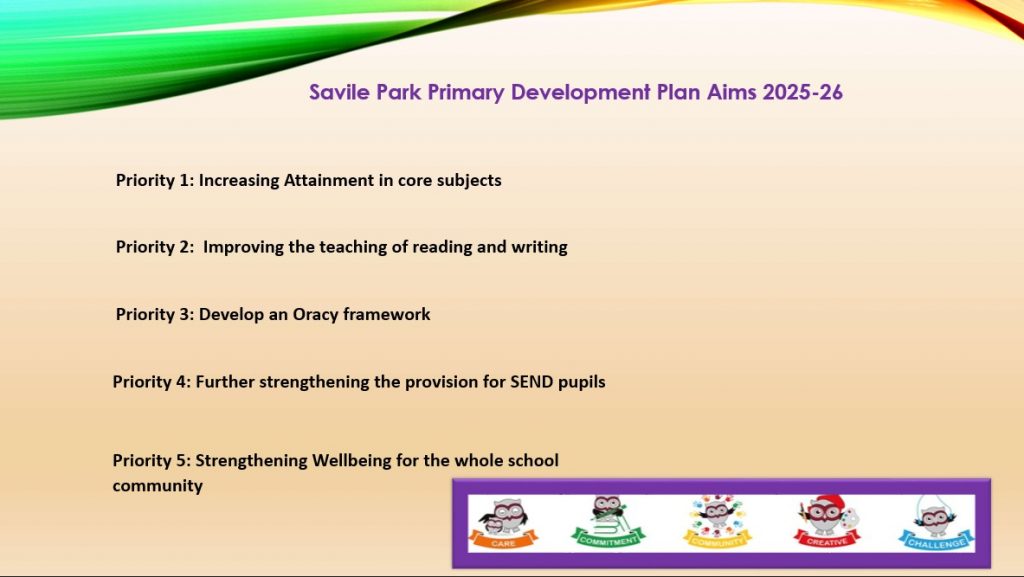 Savile Park Primary Development Plan Aims 2025-26

Priority 1: Increasing Attainment in core subjects

Priority 2: Improving the teaching of reading and writing

Priority 3: Develop an Oracy framework

Priority 4: Further strengthening the provision for SEND pupils

Priority 5: Strengthening Wellbeing for the whole school community

CARE

COMMITMENT

COMMUNITY

CREATIVE

CHALLENGE